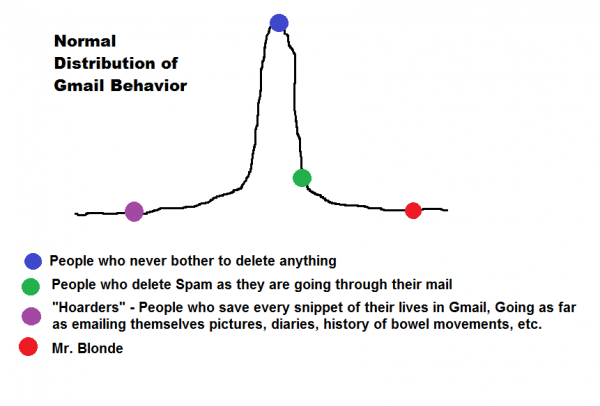 Normal Distribution of Gmail Behavior

People who never bother to delete anything

People who delete Spam as they are going through their mail

"Hoarders" - People who save every snippet of their lives in Gmail, Going as far as emailing themselves pictures, diaries, history of bowel movements, etc.

Mr. Blonde